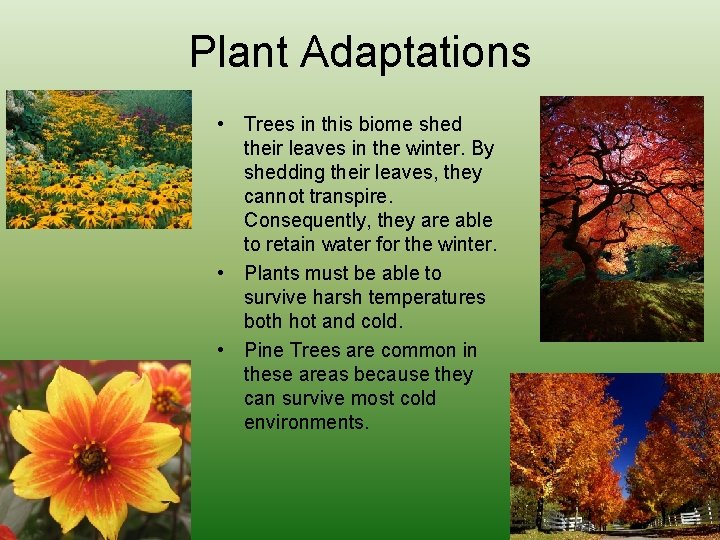 Plant Adaptations

• Trees in this biome shed their leaves in the winter. By shedding their leaves, they cannot transpire. Consequently, they are able to retain water for the winter.
• Plants must be able to survive harsh temperatures both hot and cold.
• Pine Trees are common in these areas because they can survive most cold environments.